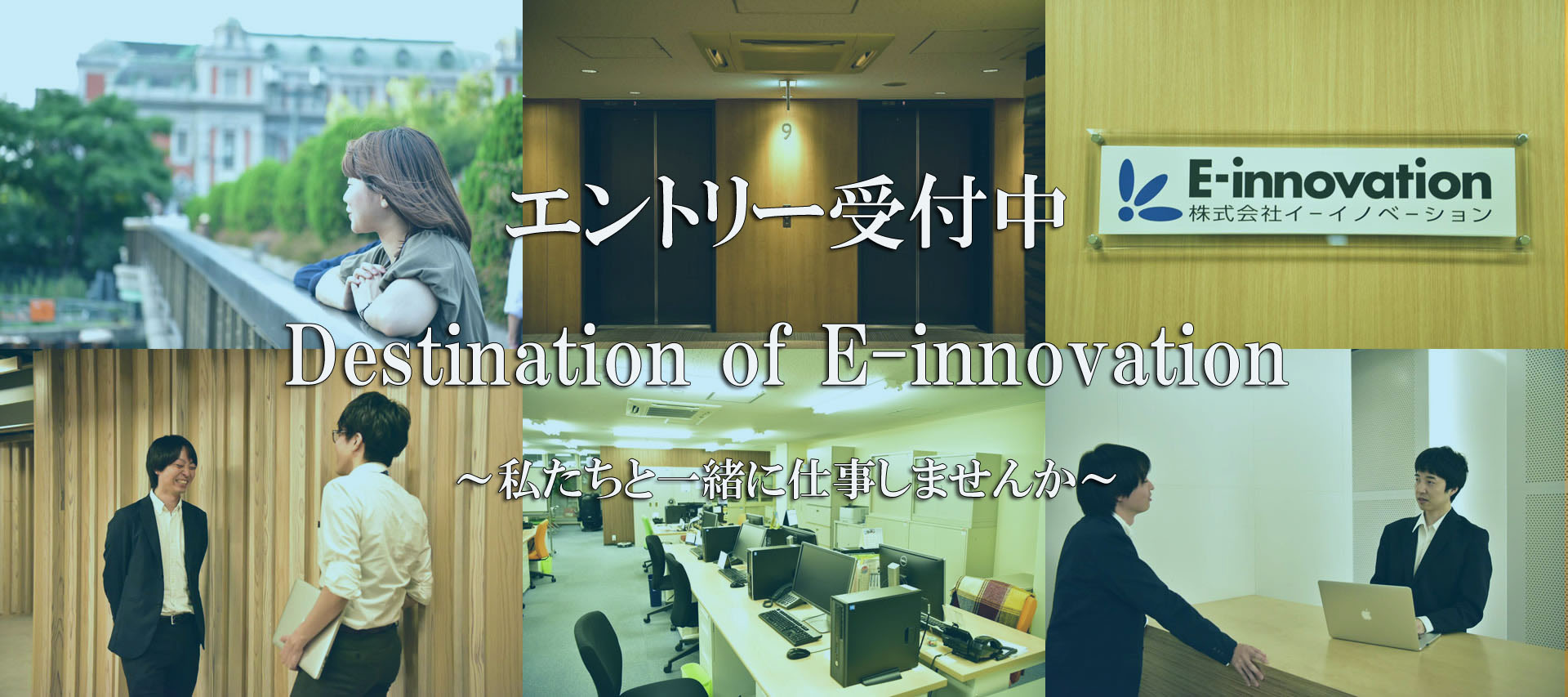 9

E-innovation
株式会社イーイノベーション

エントリー受付中

Destination of E-innovation

～私たちと一緒に仕事しませんか～